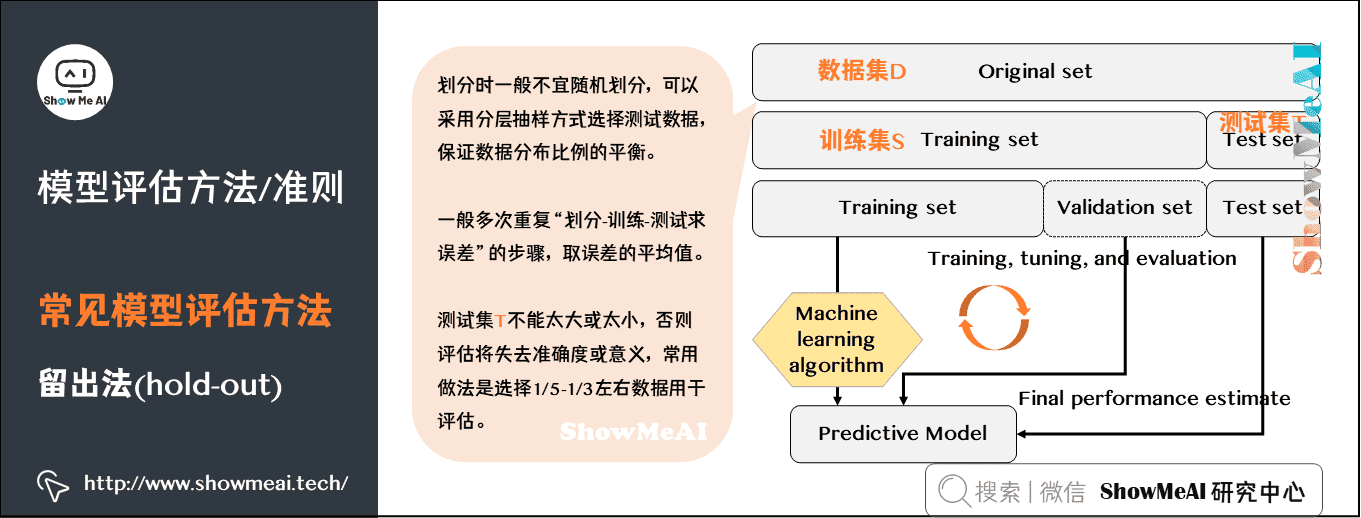 Show Me AI

模型评估方法/准则

常见模型评估方法

留出法(hold-out)

http://www.showmeai.tech/

划分时一般不宜随机划分，可以采用分层抽样方式选择测试数据，保证数据分布比例的平衡。

一般多次重复“划分-训练-测试求误差”的步骤，取误差的平均值。

测试集T不能太大或太小，否则评估将失去准确度或意义，常用做法是选择1/5-1/3左右数据用于评估。

ShowMeAI

数据集D Original set

训练集S Training set

测试集T Test set

Training set

Validation set

Test set

Training, tuning, and evaluation

Machine learning algorithm

Final performance estimate

Predictive Model

ShowMeAI

搜索 | 微信 ShowMeAI 研究中心